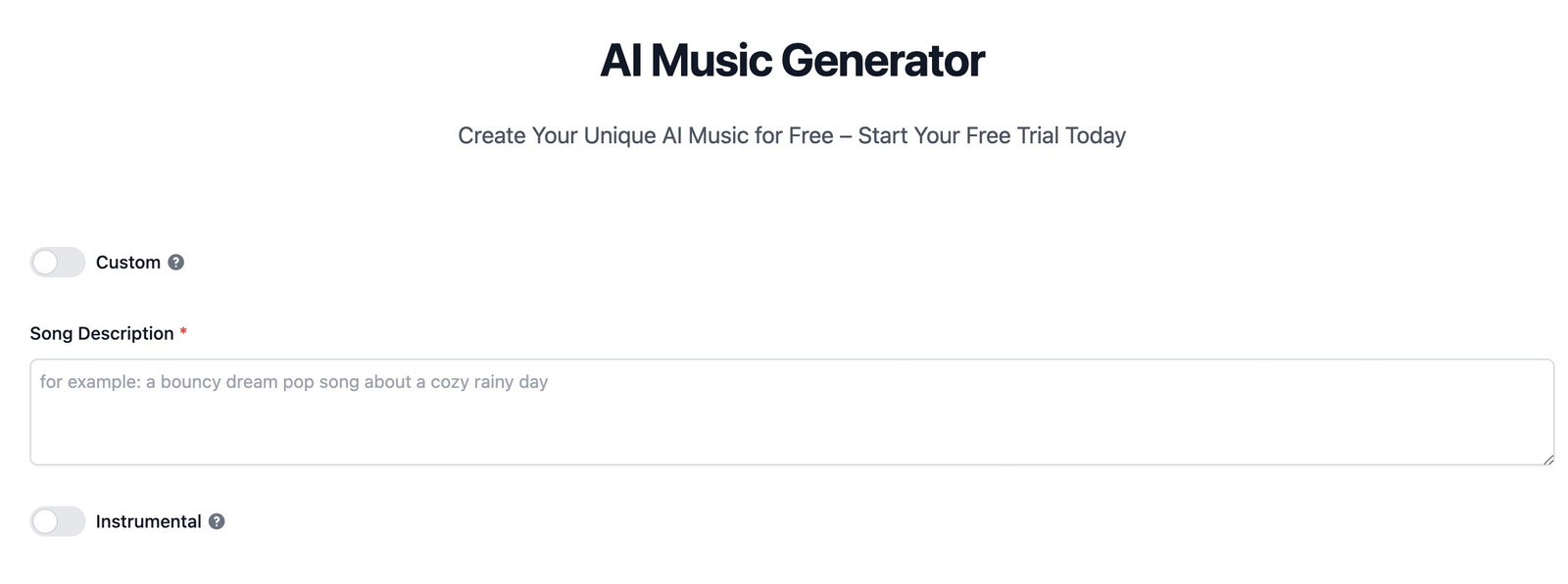 AI Music Generator

Create Your Unique AI Music for Free – Start Your Free Trial Today

Custom ?

Song Description *

for example: a bouncy dream pop song about a cozy rainy day

Instrumental ?